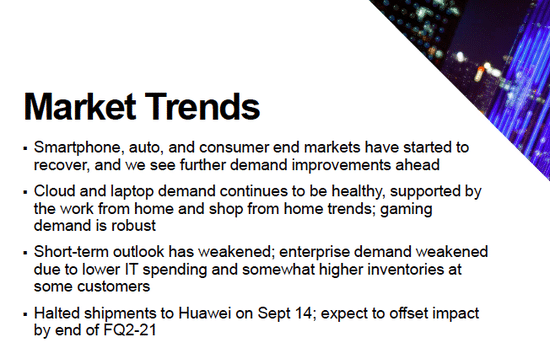 Market Trends

▪ Smartphone, auto, and consumer end markets have started to recover, and we see further demand improvements ahead

▪ Cloud and laptop demand continues to be healthy, supported by the work from home and shop from home trends; gaming demand is robust

▪ Short-term outlook has weakened; enterprise demand weakened due to lower IT spending and somewhat higher inventories at some customers

▪ Halted shipments to Huawei on Sept 14; expect to offset impact by end of FQ2-21